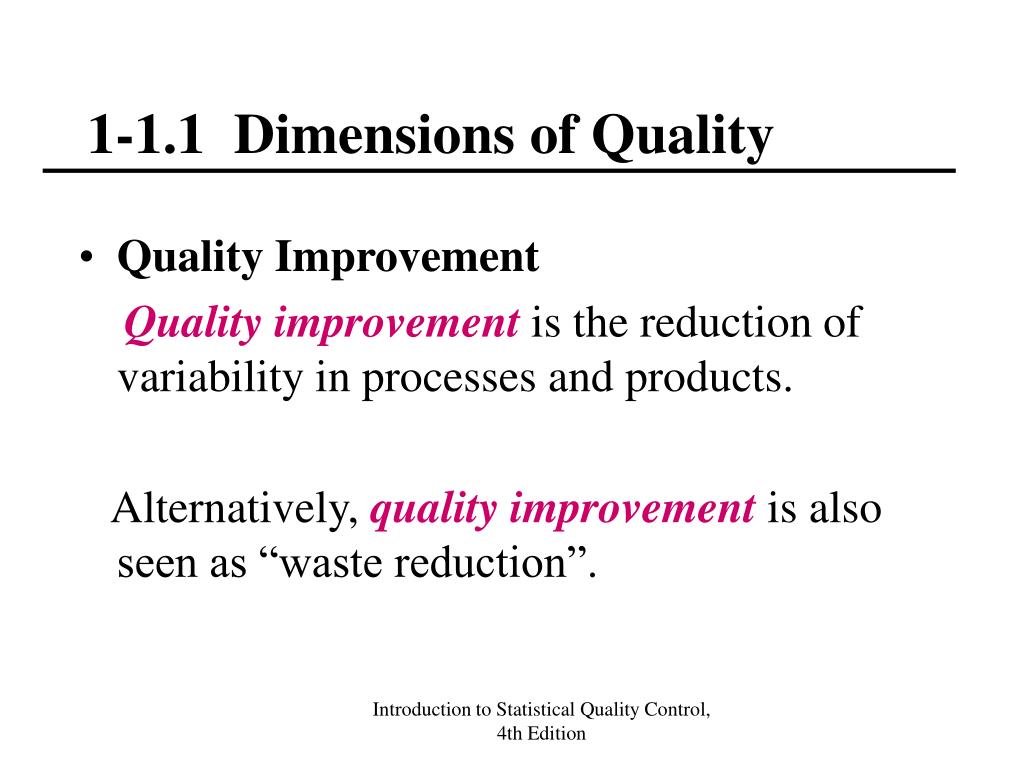 1-1.1 Dimensions of Quality

• Quality Improvement

Quality improvement is the reduction of variability in processes and products.

Alternatively, quality improvement is also seen as “waste reduction”.

Introduction to Statistical Quality Control, 4th Edition